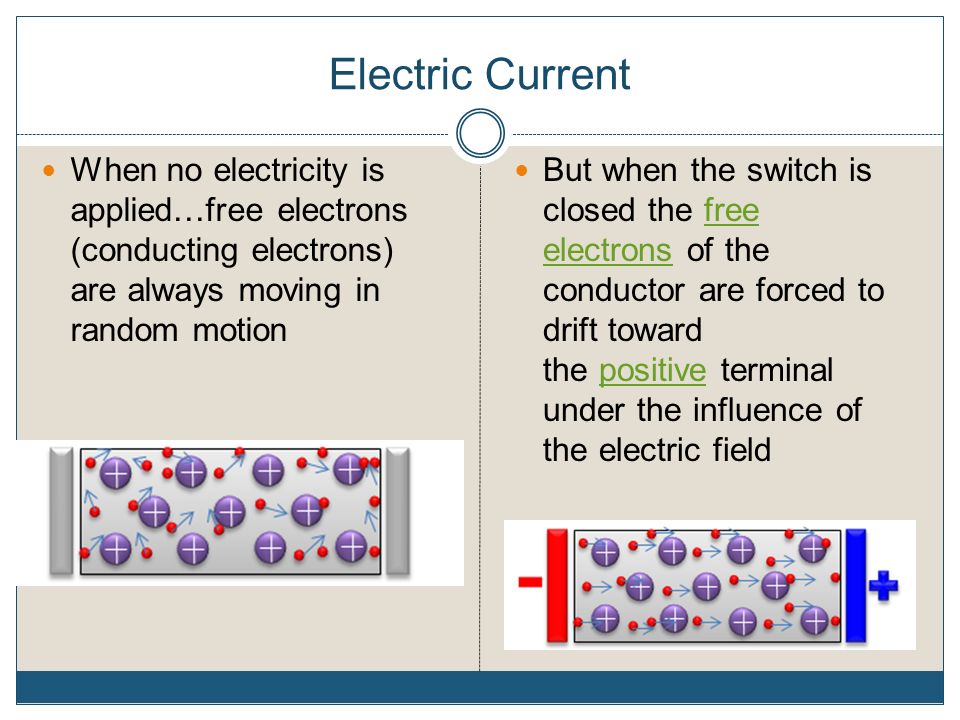 Electric Current

When no electricity is applied…free electrons (conducting electrons) are always moving in random motion

But when the switch is closed the free electrons of the conductor are forced to drift toward the positive terminal under the influence of the electric field

-

+